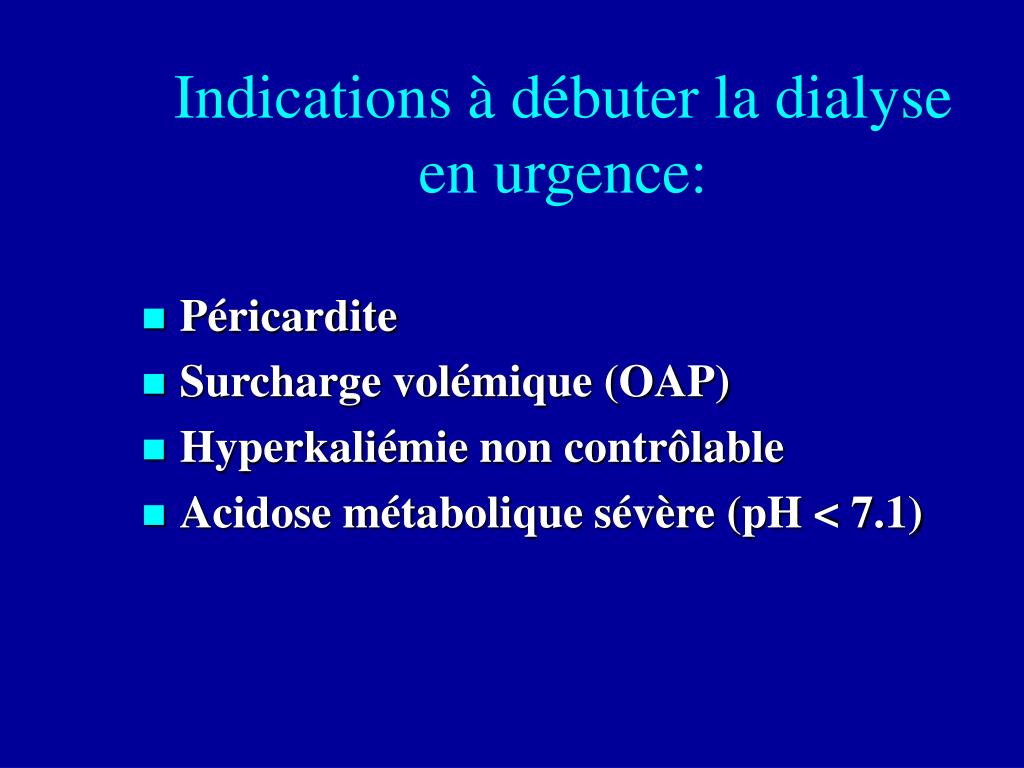 Indications à débuter la dialyse en urgence:

- Péricardite
- Surcharge volémique (OAP)
- Hyperkaliémie non contrôlable
- Acidose métabolique sévère (pH < 7.1)